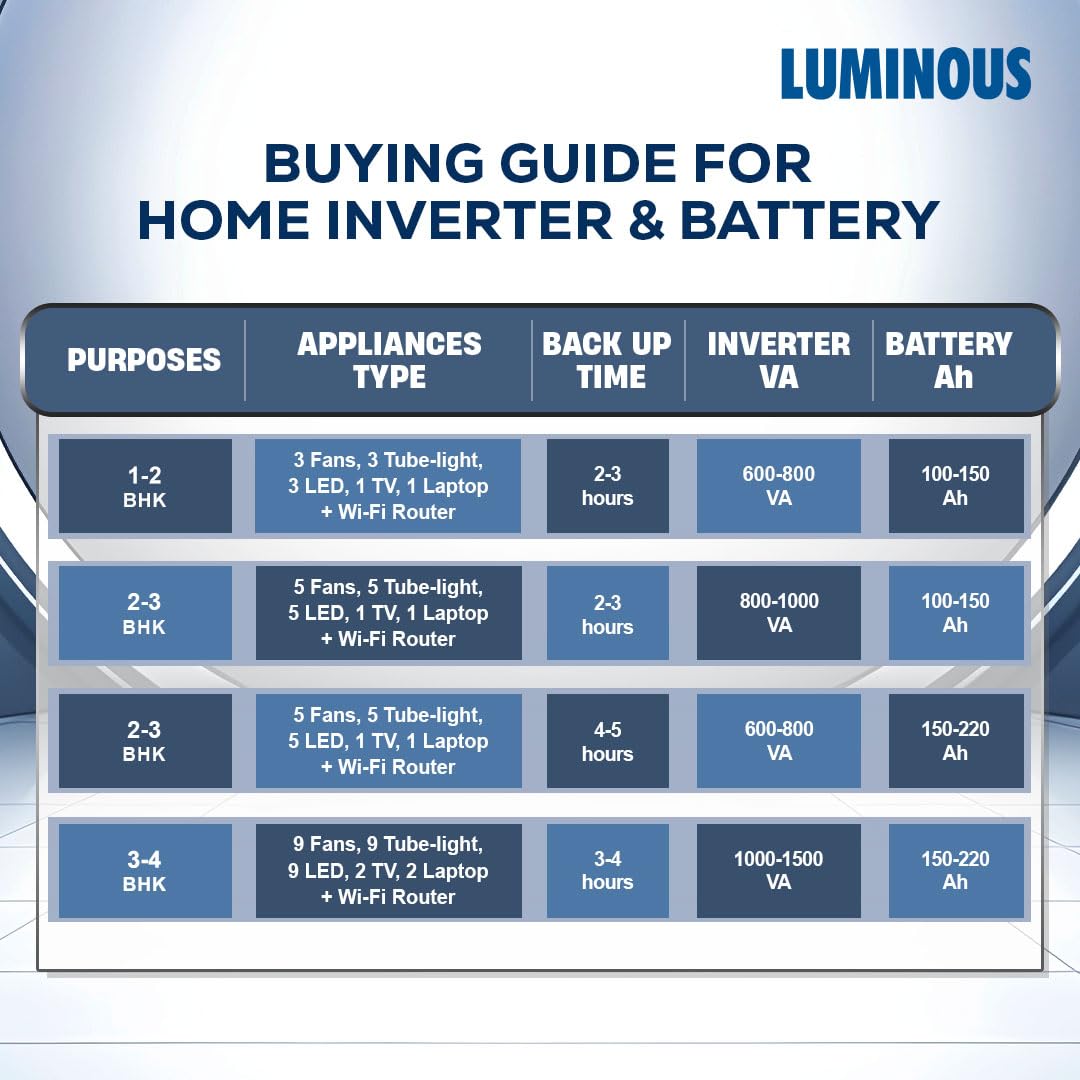 LUMINOUS

BUYING GUIDE FOR
HOME INVERTER & BATTERY

| PURPOSES | APPLIANCES TYPE | BACK UP TIME | INVERTER VA | BATTERY Ah |
|---|---|---|---|---|
| 1-2 BHK | 3 Fans, 3 Tube-light, 3 LED, 1 TV, 1 Laptop + Wi-Fi Router | 2-3 hours | 600-800 VA | 100-150 Ah |
| 2-3 BHK | 5 Fans, 5 Tube-light, 5 LED, 1 TV, 1 Laptop + Wi-Fi Router | 2-3 hours | 800-1000 VA | 100-150 Ah |
| 2-3 BHK | 5 Fans, 5 Tube-light, 5 LED, 1 TV, 1 Laptop + Wi-Fi Router | 4-5 hours | 600-800 VA | 150-220 Ah |
| 3-4 BHK | 9 Fans, 9 Tube-light, 9 LED, 2 TV, 2 Laptop + Wi-Fi Router | 3-4 hours | 1000-1500 VA | 150-220 Ah |